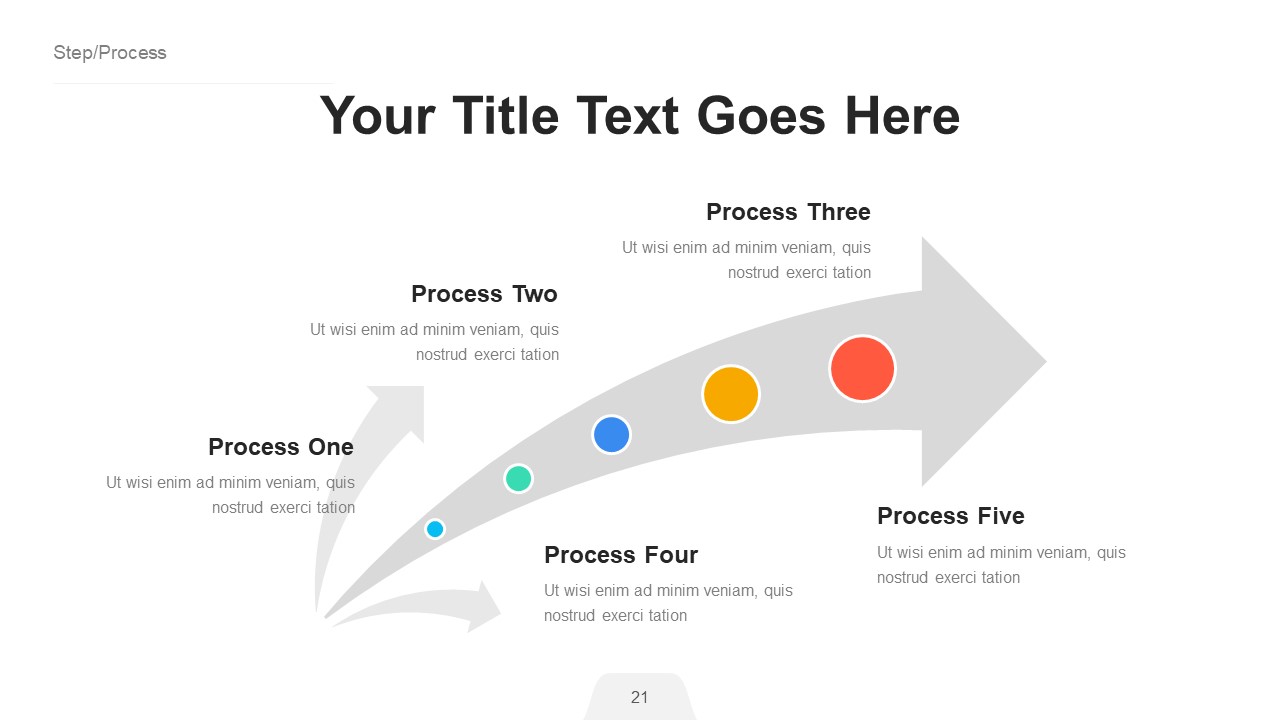 Step/Process

Your Title Text Goes Here

Process Three
Ut wisi enim ad minim veniam, quis nostrud exerci tation

Process Two
Ut wisi enim ad minim veniam, quis nostrud exerci tation

Process One
Ut wisi enim ad minim veniam, quis nostrud exerci tation

Process Four
Ut wisi enim ad minim veniam, quis nostrud exerci tation

Process Five
Ut wisi enim ad minim veniam, quis nostrud exerci tation

21